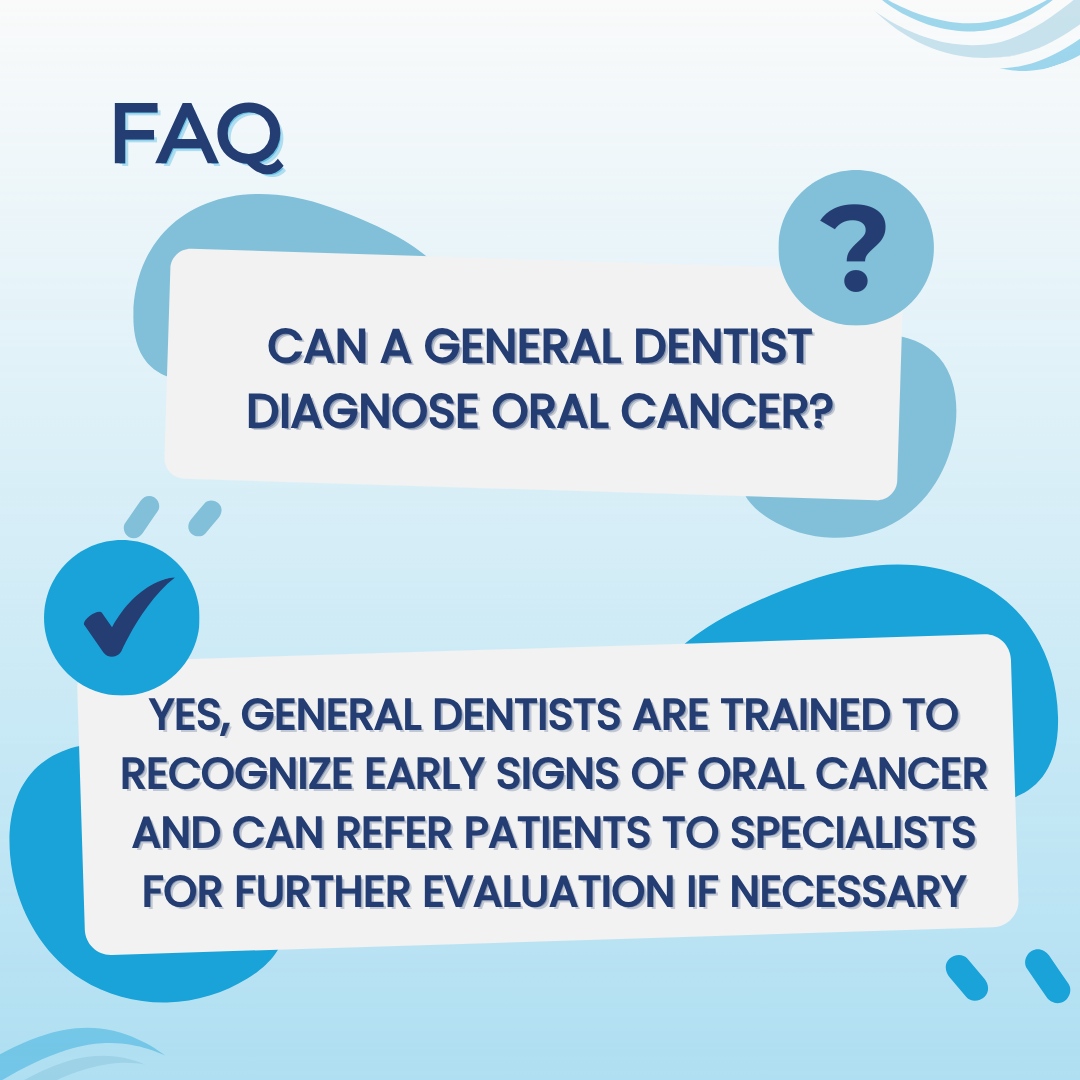 FAQ

?

CAN A GENERAL DENTIST DIAGNOSE ORAL CANCER?

YES, GENERAL DENTISTS ARE TRAINED TO RECOGNIZE EARLY SIGNS OF ORAL CANCER AND CAN REFER PATIENTS TO SPECIALISTS FOR FURTHER EVALUATION IF NECESSARY